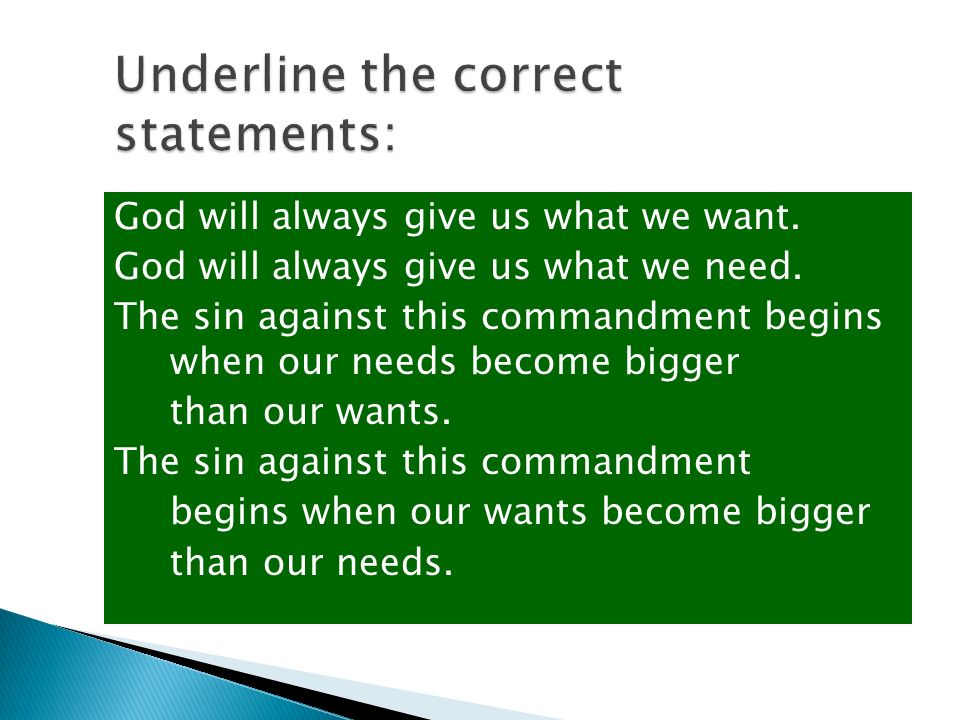 Underline the correct statements:

God will always give us what we want.

God will always give us what we need.

The sin against this commandment begins when our needs become bigger than our wants.

The sin against this commandment begins when our wants become bigger than our needs.